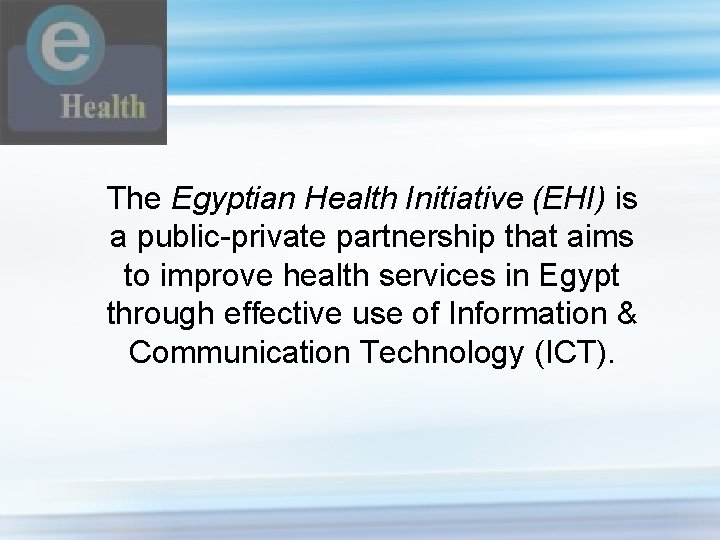 e
Health

The Egyptian Health Initiative (EHI) is a public-private partnership that aims to improve health services in Egypt through effective use of Information & Communication Technology (ICT).